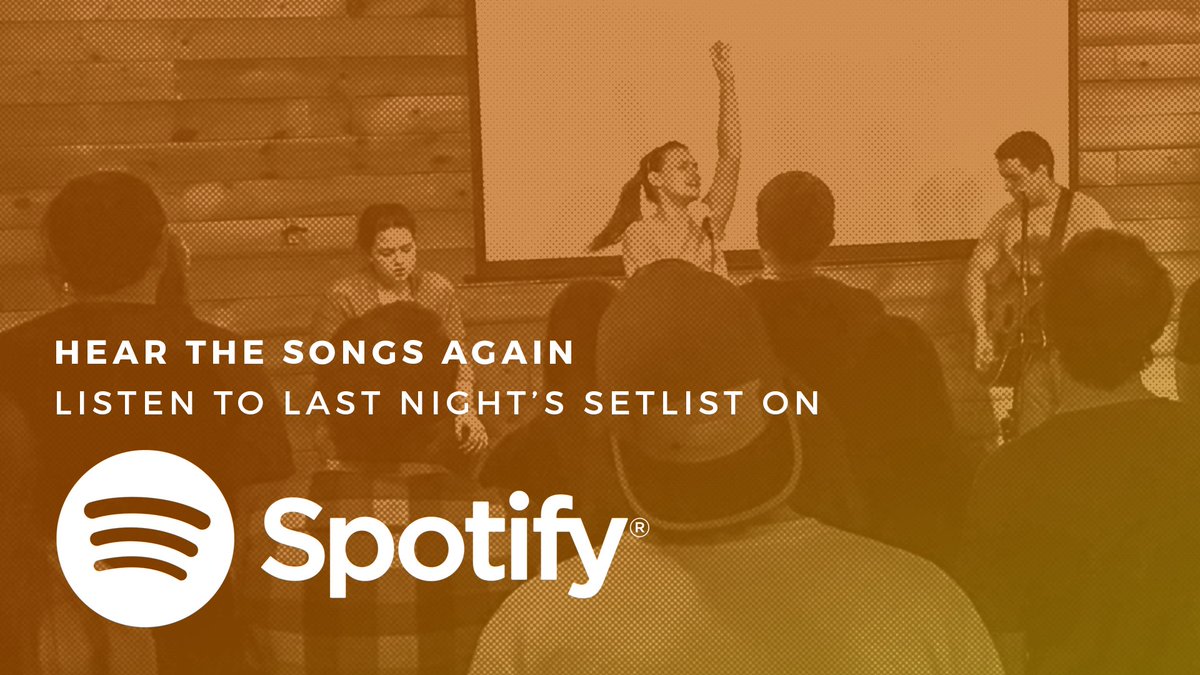 HEAR THE SONGS AGAIN
LISTEN TO LAST NIGHT'S SETLIST ON

Spotify®